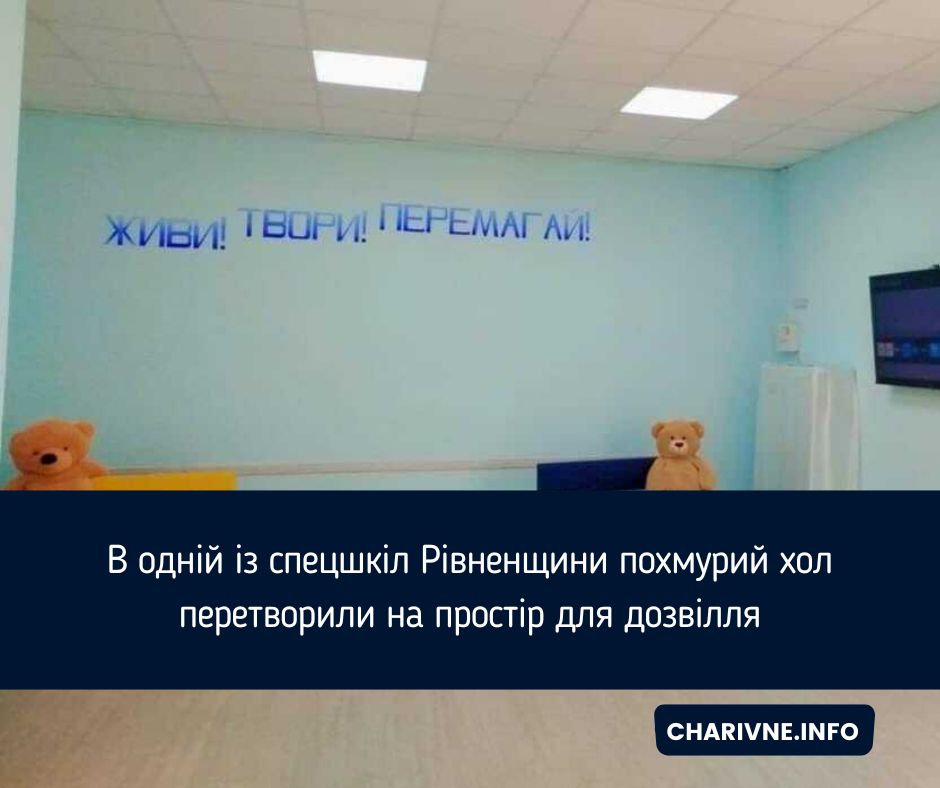 ЖИВИ! ТВОРИ! ПЕРЕМАГАЙ!

В одній із спецшкіл Рівненщини похмурий хол перетворили на простір для дозвілля

CHARIVNE.INFO